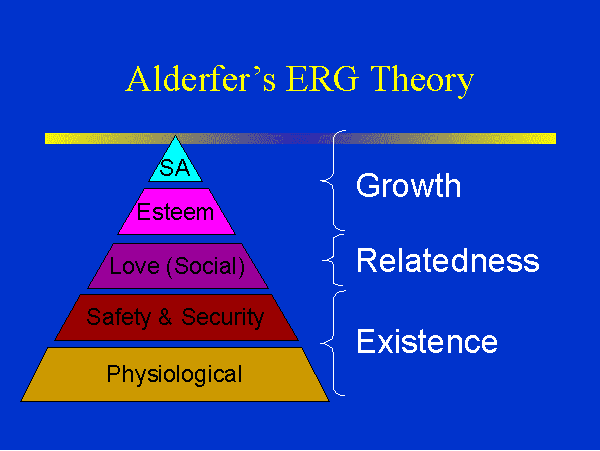 Alderfer's ERG Theory

SA

Esteem

Love (Social)

Safety & Security

Physiological

Growth

Relatedness

Existence